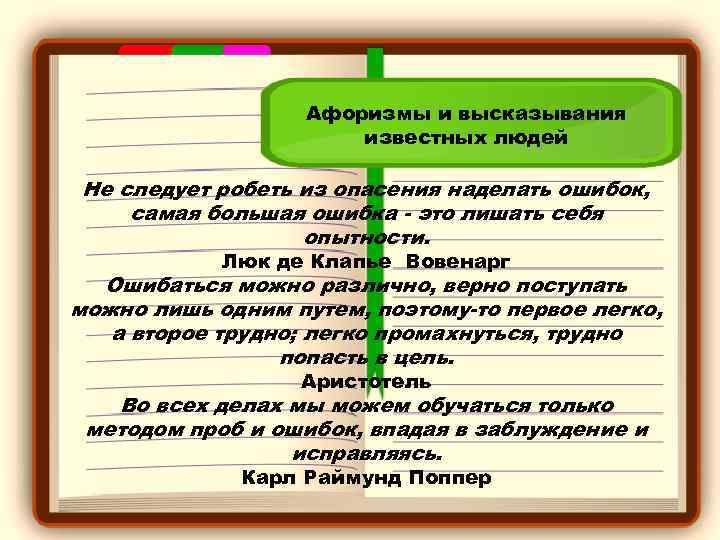 Афоризмы и высказывания известных людей

Не следует робеть из опасения наделать ошибок, самая большая ошибка - это лишать себя опытности.
Люк де Клапье Вовенарг

Ошибаться можно различно, верно поступать можно лишь одним путем, поэтому-то первое легко, а второе трудно; легко промахнуться, трудно попасть в цель.
Аристотель

Во всех делах мы можем обучаться только методом проб и ошибок, впадая в заблуждение и исправляясь.
Карл Раймунд Поппер